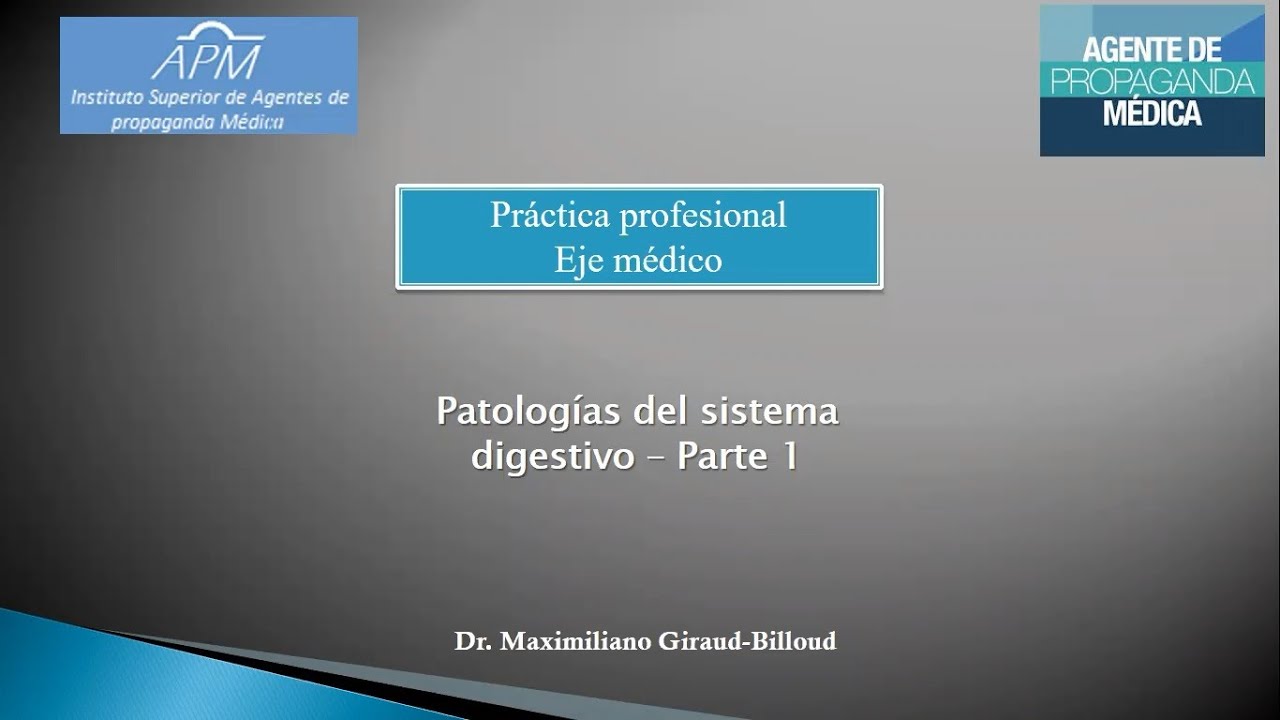 APM
Instituto Superior de Agentes de propaganda Médica

AGENTE DE PROPAGANDA MÉDICA

Práctica profesional
Eje médico

Patologías del sistema digestivo – Parte 1

Dr. Maximiliano Giraud-Billoud